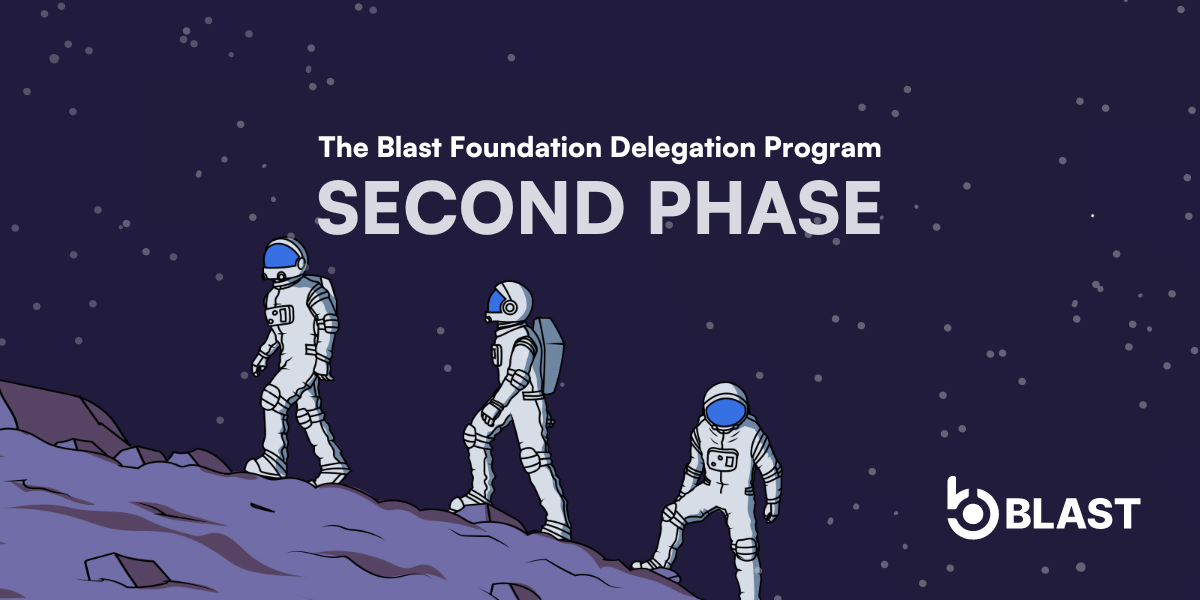 The Blast Foundation Delegation Program
SECOND PHASE

BLAST